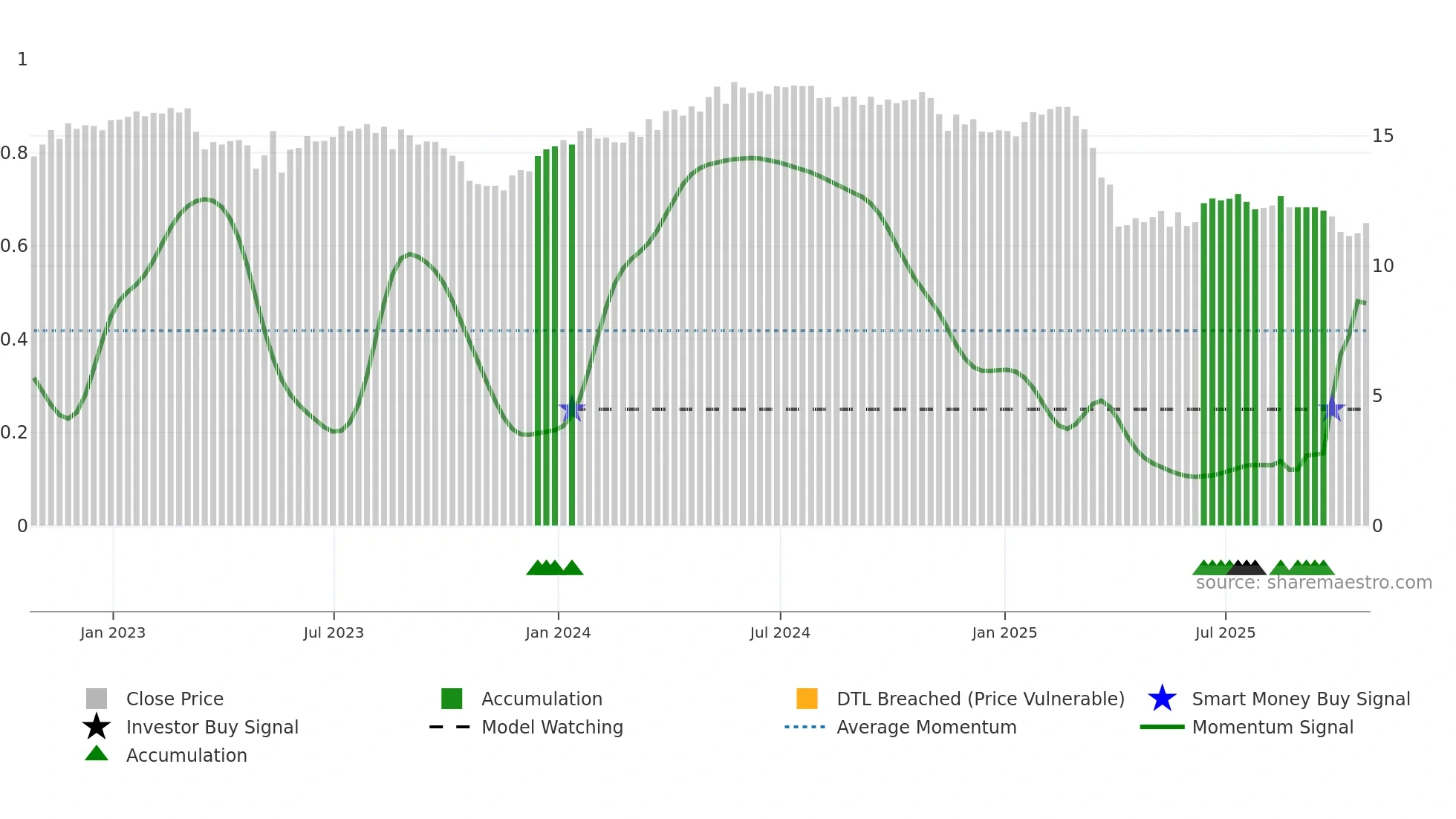 1
0.8
0.6
0.4
0.2
0

15
10
5
0

source: sharemaestro.com

Jan 2023
Jul 2023
Jan 2024
Jul 2024
Jan 2025
Jul 2025

Close Price
Investor Buy Signal
Accumulation
Accumulation
Model Watching
DTL Breached (Price Vulnerable)
Average Momentum
Smart Money Buy Signal
Momentum Signal